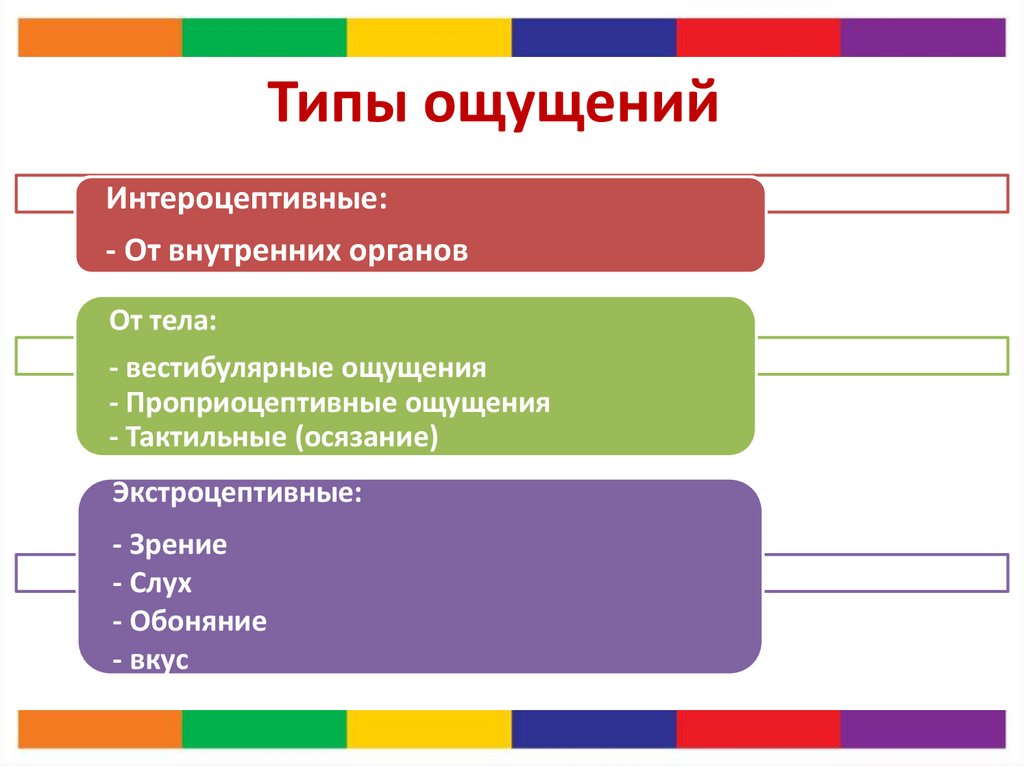 Типы ощущений

Интероцептивные:

- От внутренних органов

От тела:

- вестибулярные ощущения
- Проприоцептивные ощущения
- Тактильные (осязание)

Экстроцептивные:

- Зрение
- Слух
- Обоняние
- вкус